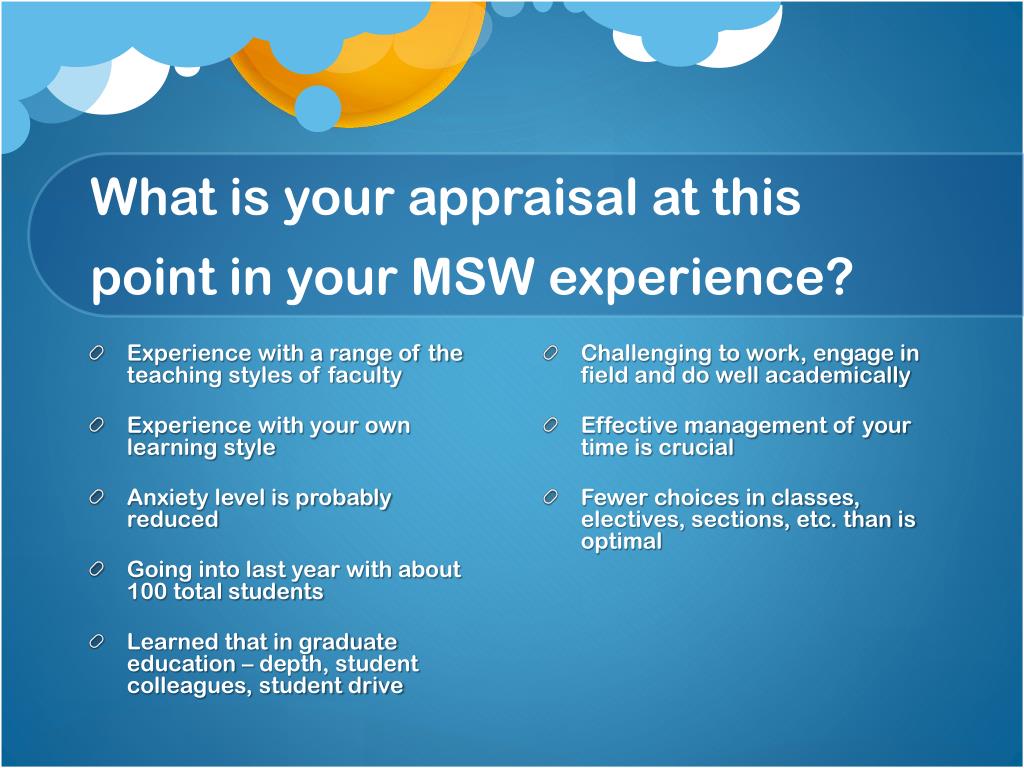 What is your appraisal at this point in your MSW experience?

Experience with a range of the teaching styles of faculty

Experience with your own learning style

Anxiety level is probably reduced

Going into last year with about 100 total students

Learned that in graduate education – depth, student colleagues, student drive

Challenging to work, engage in field and do well academically

Effective management of your time is crucial

Fewer choices in classes, electives, sections, etc. than is optimal